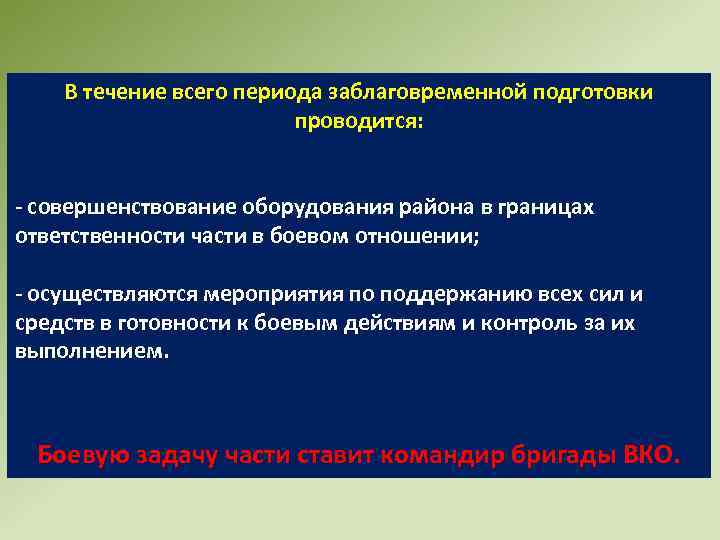 В течение всего периода заблаговременной подготовки проводится:

- совершенствование оборудования района в границах ответственности части в боевом отношении;

- осуществляются мероприятия по поддержанию всех сил и средств в готовности к боевым действиям и контроль за их выполнением.

Боевую задачу части ставит командир бригады ВКО.